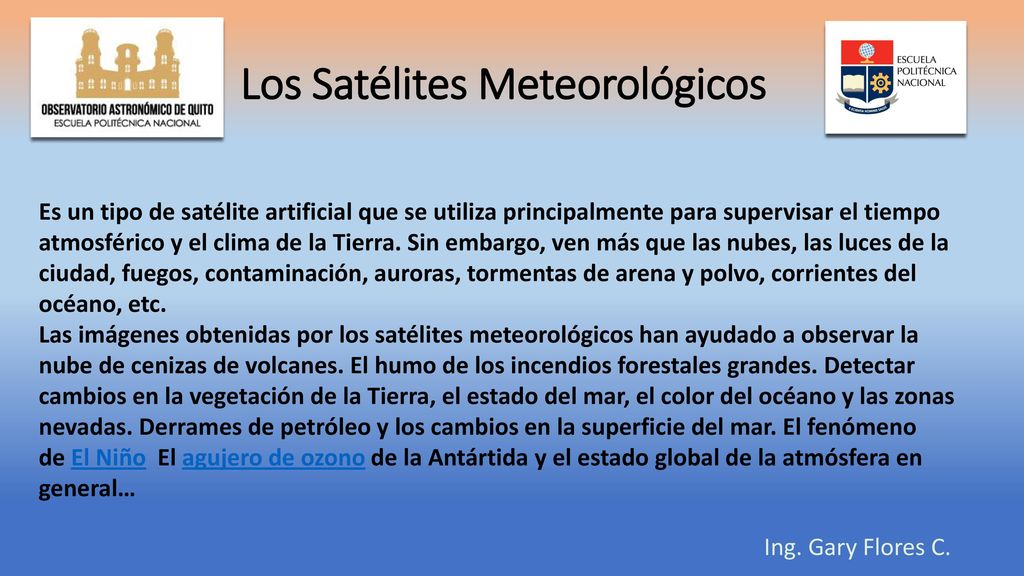 OBSERVATORIO ASTRONÓMICO DE QUITO
ESCUELA POLITÉCNICA NACIONAL

Los Satélites Meteorológicos

ESCUELA
POLITÉCNICA
NACIONAL

Es un tipo de satélite artificial que se utiliza principalmente para supervisar el tiempo atmosférico y el clima de la Tierra. Sin embargo, ven más que las nubes, las luces de la ciudad, fuegos, contaminación, auroras, tormentas de arena y polvo, corrientes del océano, etc.
Las imágenes obtenidas por los satélites meteorológicos han ayudado a observar la nube de cenizas de volcanes. El humo de los incendios forestales grandes. Detectar cambios en la vegetación de la Tierra, el estado del mar, el color del océano y las zonas nevadas. Derrames de petróleo y los cambios en la superficie del mar. El fenómeno de El Niño El agujero de ozono de la Antártida y el estado global de la atmósfera en general…

Ing. Gary Flores C.